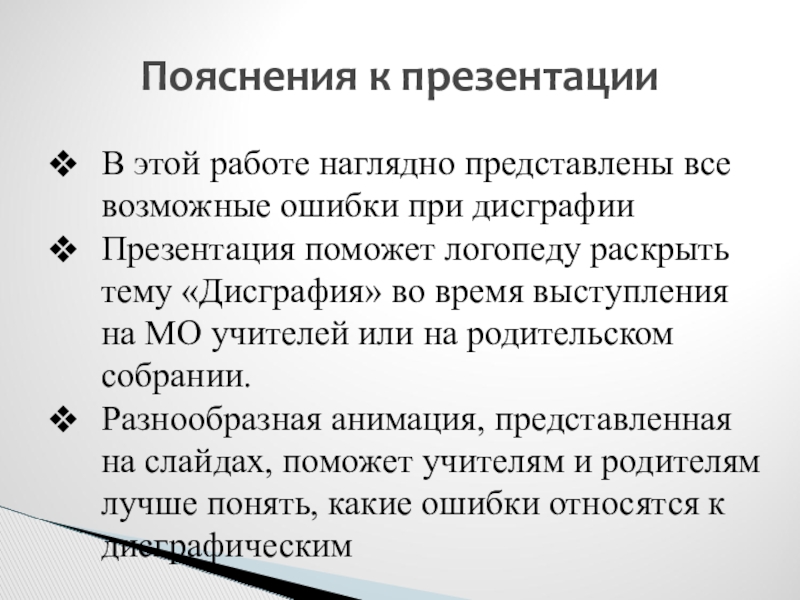 Пояснения к презентации

❖ В этой работе наглядно представлены все возможные ошибки при дисграфии

❖ Презентация поможет логопеду раскрыть тему «Дисграфия» во время выступления на МО учителей или на родительском собрании.

❖ Разнообразная анимация, представленная на слайдах, поможет учителям и родителям лучше понять, какие ошибки относятся к дисграфическим